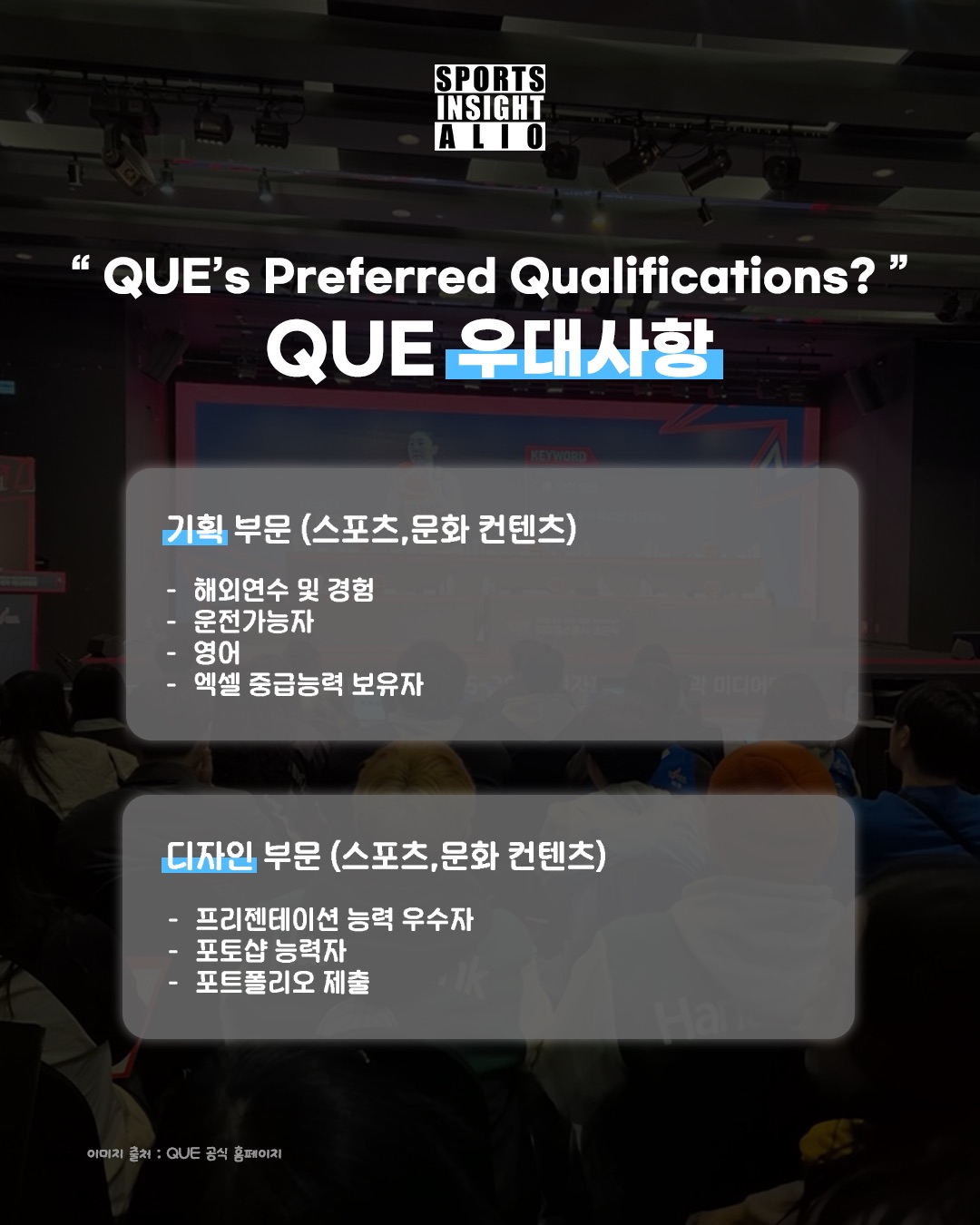 SPORTS INSIGHT ALIO

“ QUE’s Preferred Qualifications? ”

QUE 우대사항

기획 부문 (스포츠,문화 컨텐츠)

- 해외연수 및 경험
- 운전가능자
- 영어
- 엑셀 중급능력 보유자

디자인 부문 (스포츠,문화 컨텐츠)

- 프리젠테이션 능력 우수자
- 포토샵 능력자
- 포트폴리오 제출

이미지 출처 : QUE 공식 홈페이지